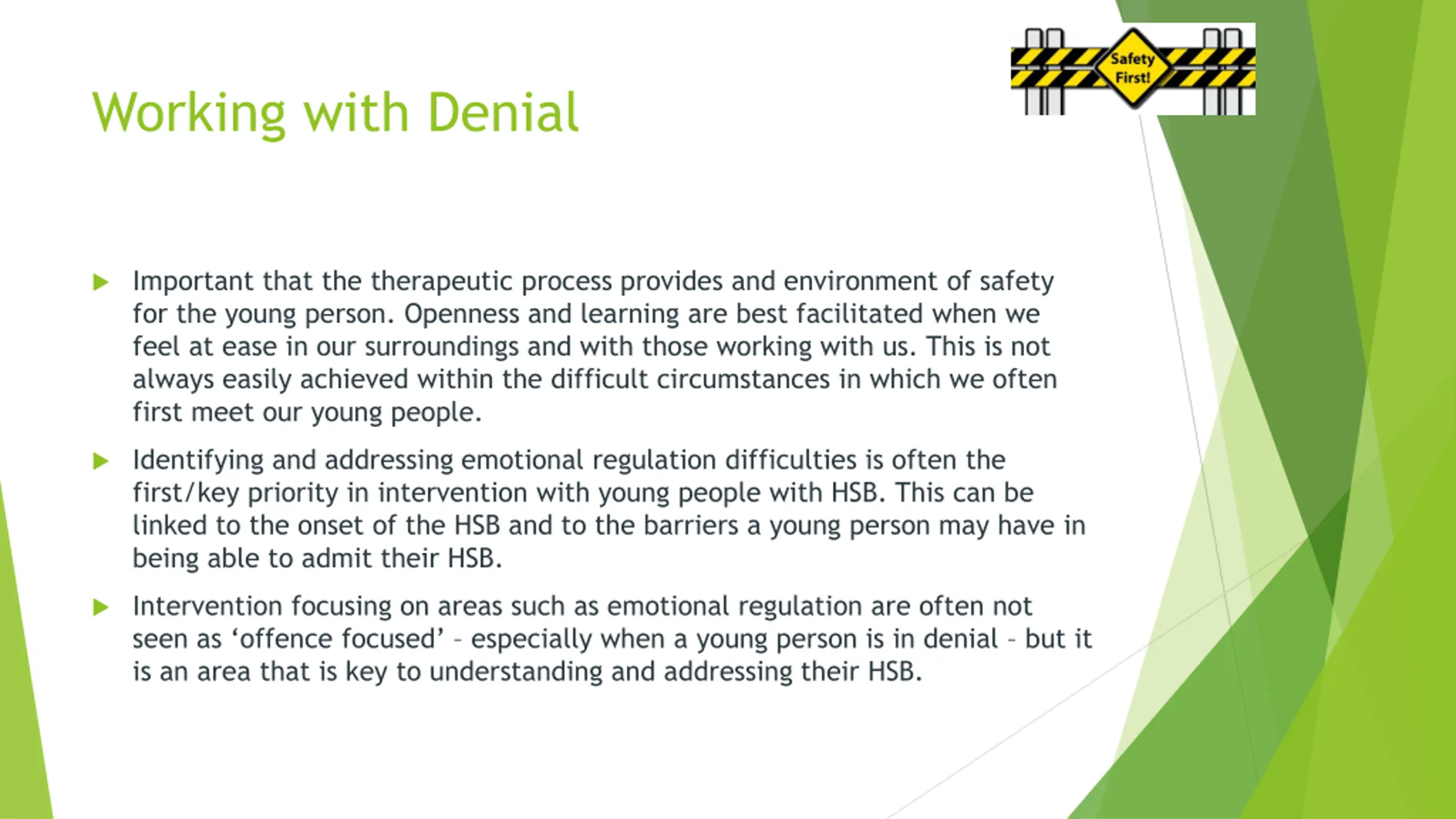 Safety First!

Working with Denial

▶ Important that the therapeutic process provides and environment of safety for the young person. Openness and learning are best facilitated when we feel at ease in our surroundings and with those working with us. This is not always easily achieved within the difficult circumstances in which we often first meet our young people.

▶ Identifying and addressing emotional regulation difficulties is often the first/key priority in intervention with young people with HSB. This can be linked to the onset of the HSB and to the barriers a young person may have in being able to admit their HSB.

▶ Intervention focusing on areas such as emotional regulation are often not seen as ‘offence focused’ – especially when a young person is in denial – but it is an area that is key to understanding and addressing their HSB.